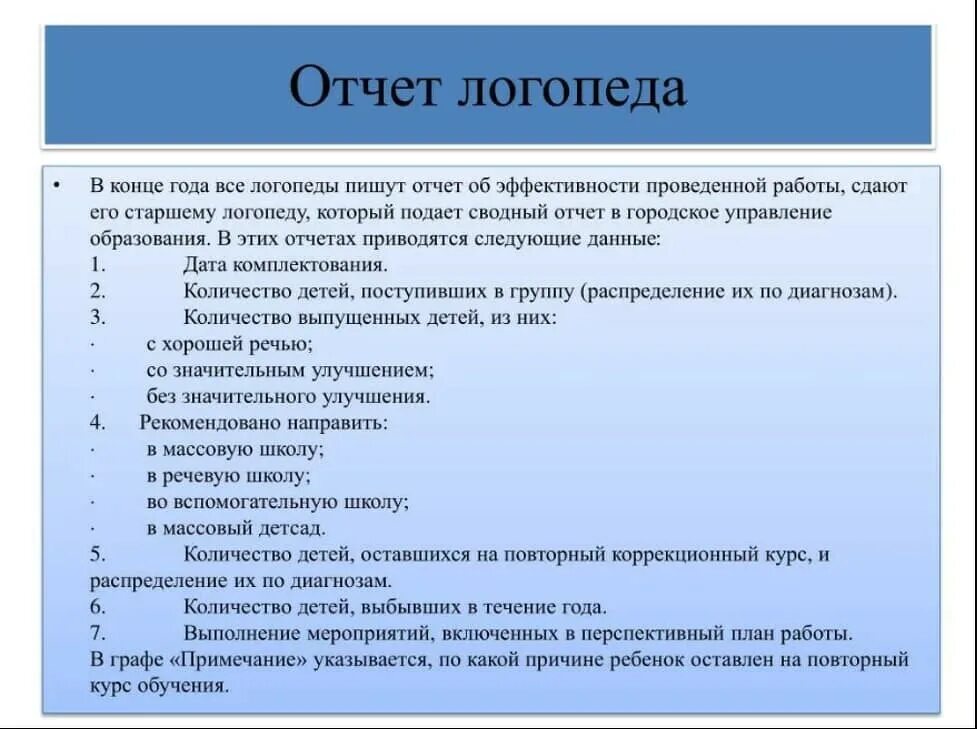 Отчет логопеда

• В конце года все логопеды пишут отчет об эффективности проведенной работы, сдают его старшему логопеду, который подает сводный отчет в городское управление образования. В этих отчетах приводятся следующие данные:
1. Дата комплектования.
2. Количество детей, поступивших в группу (распределение их по диагнозам).
3. Количество выпущенных детей, из них:
· с хорошей речью;
· со значительным улучшением;
· без значительного улучшения.
4. Рекомендовано направить:
· в массовую школу;
· в речевую школу;
· во вспомогательную школу;
· в массовый детсад.
5. Количество детей, оставшихся на повторный коррекционный курс, и распределение их по диагнозам.
6. Количество детей, выбывших в течение года.
7. Выполнение мероприятий, включенных в перспективный план работы.
В графе «Примечание» указывается, по какой причине ребенок оставлен на повторный курс обучения.